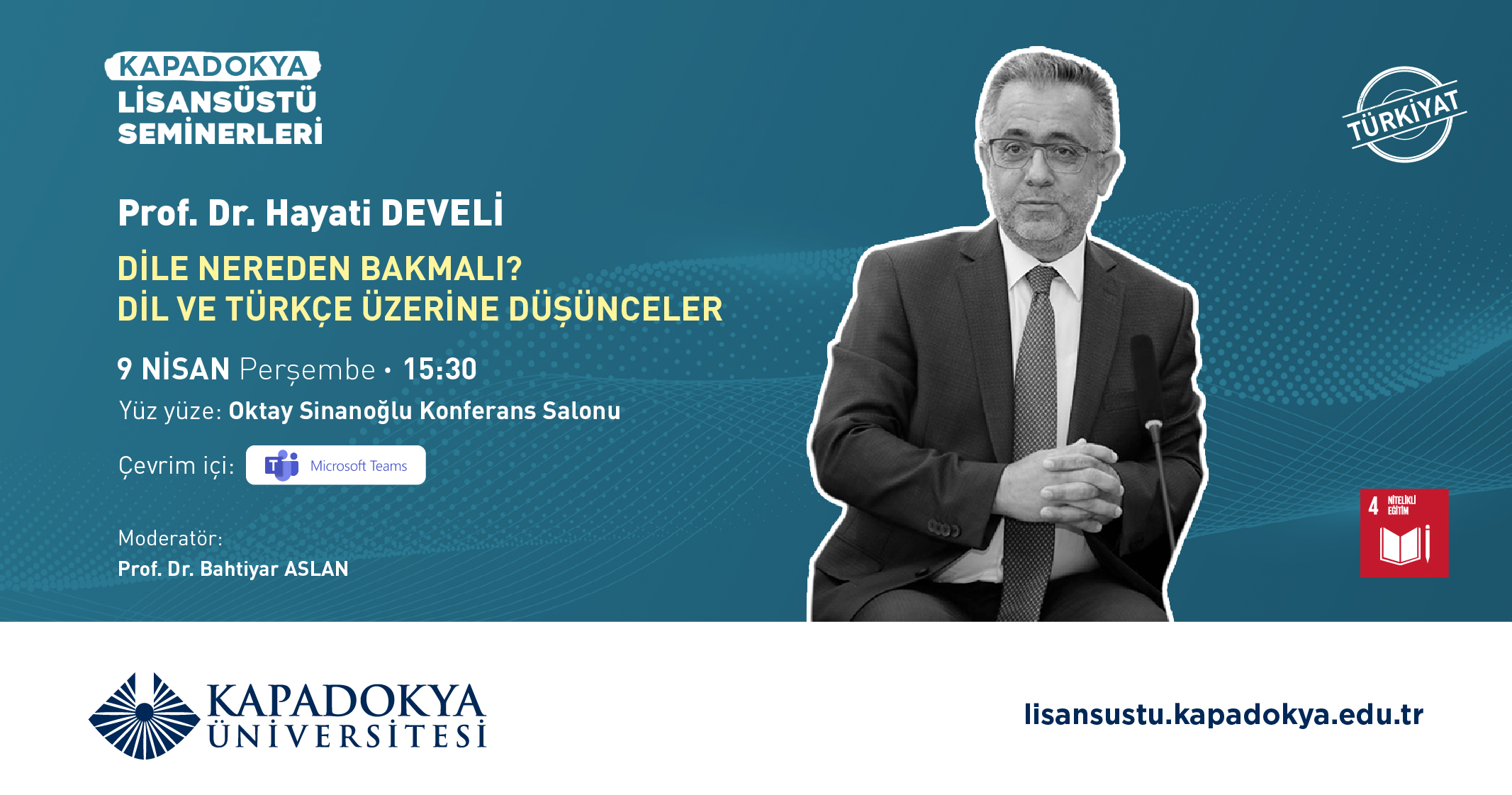 KAPADOKYA
LİSANSÜSTÜ
SEMİNERLERİ

TÜRKİYAT

Prof. Dr. Hayati DEVELİ

DİLE NEREDEN BAKMALI?
DİL VE TÜRKÇE ÜZERİNE DÜŞÜNCELER

9 NİSAN Perşembe • 15:30

Yüz yüze: Oktay Sinanoğlu Konferans Salonu

Çevrim içi: Microsoft Teams

Moderatör:
Prof. Dr. Bahtiyar ASLAN

4 NİTELİKLİ EĞİTİM

KAPADOKYA ÜNİVERSİTESİ

lisansustu.kapadokya.edu.tr